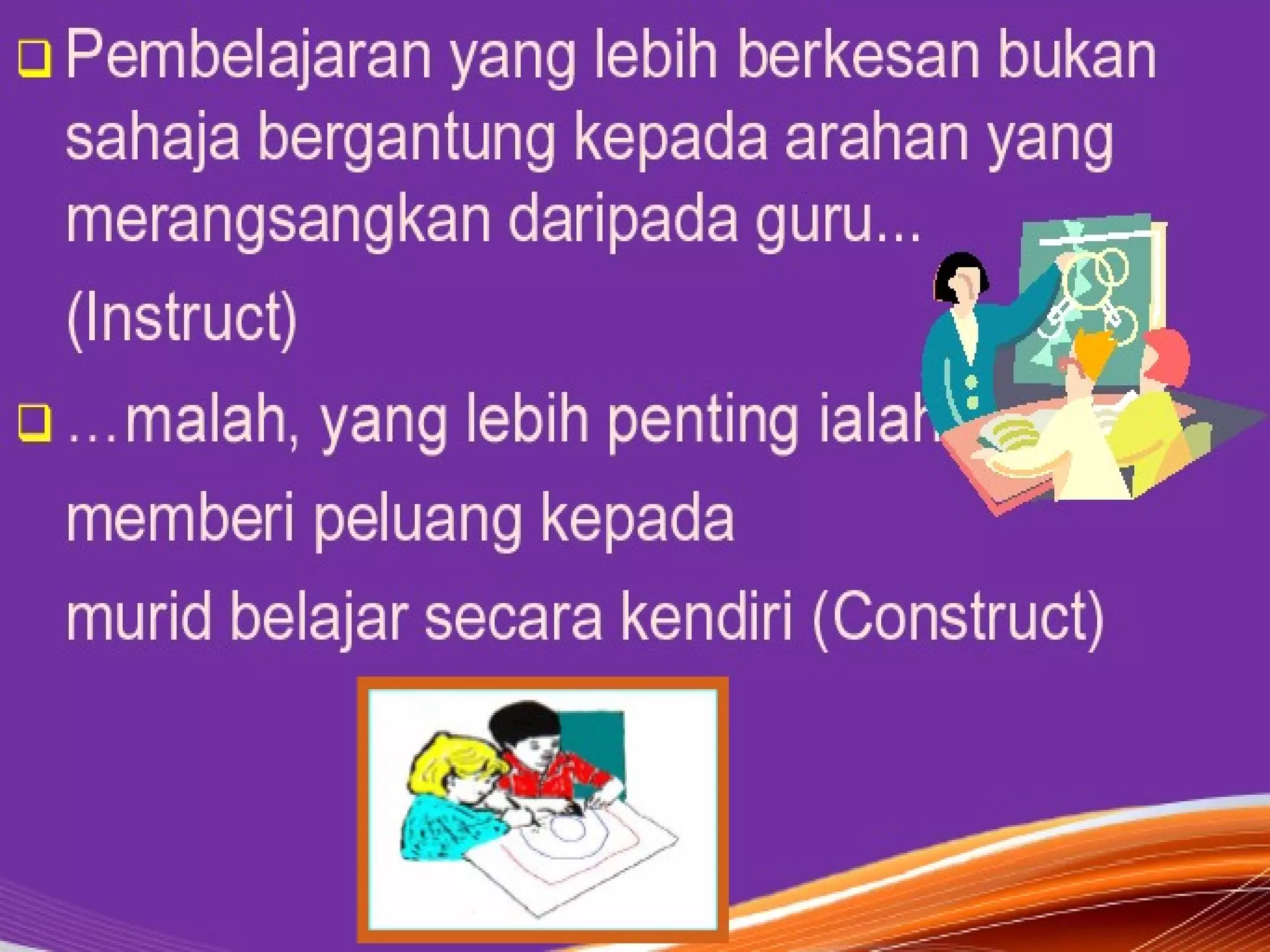 Pembelajaran yang lebih berkesan bukan sahaja bergantung kepada arahan yang merangsangkan daripada guru...

(Instruct)

...malah, yang lebih penting ialah

memberi peluang kepada

murid belajar secara kendiri (Construct)